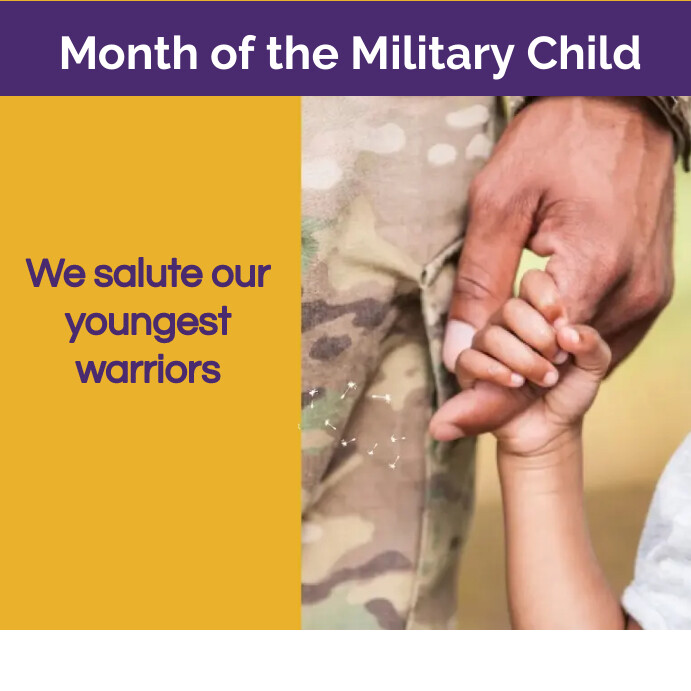 Month of the Military Child

We salute our youngest warriors